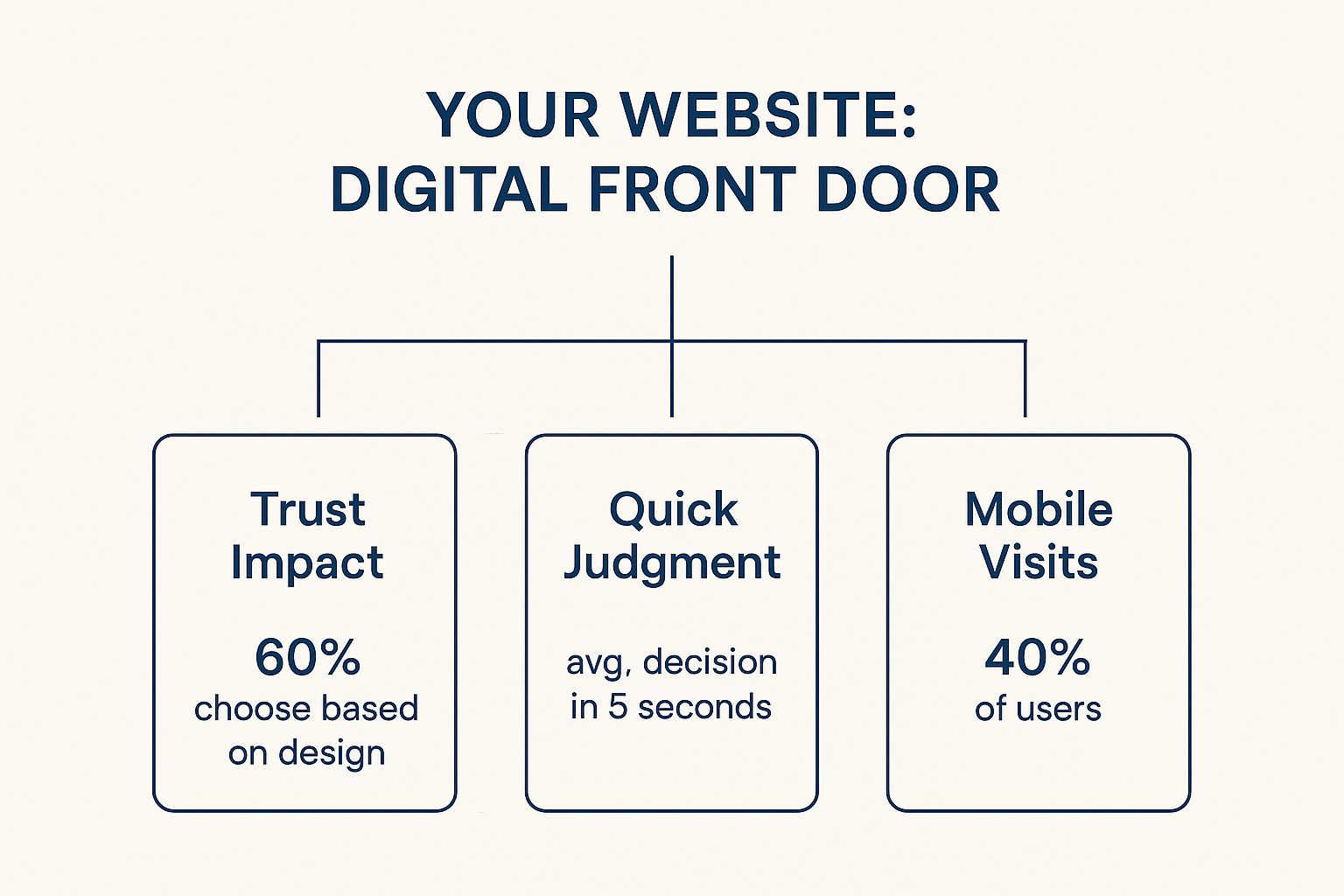 YOUR WEBSITE:
DIGITAL FRONT DOOR

Trust Impact

60%
choose based on design

Quick Judgment

avg, decision in 5 seconds

Mobile Visits

40%
of users